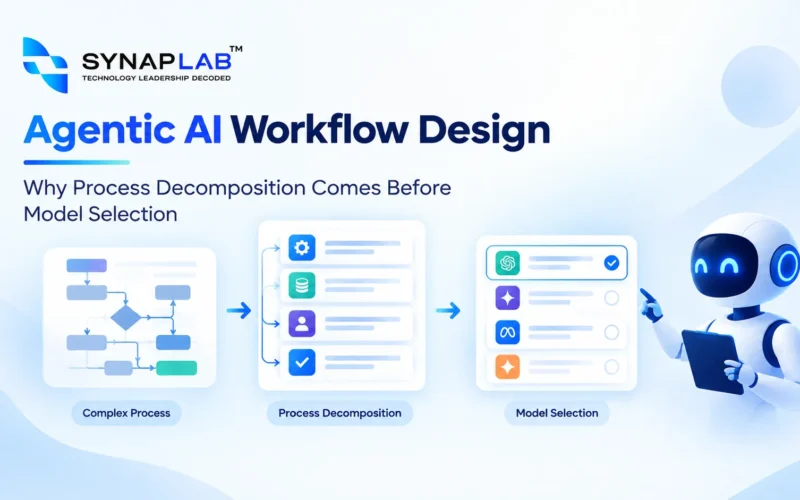 SYNAPLAB™
TECHNOLOGY LEADERSHIP DECODED

Agentic AI Workflow Design

Why Process Decomposition Comes Before Model Selection

Complex Process

Process Decomposition

Model Selection